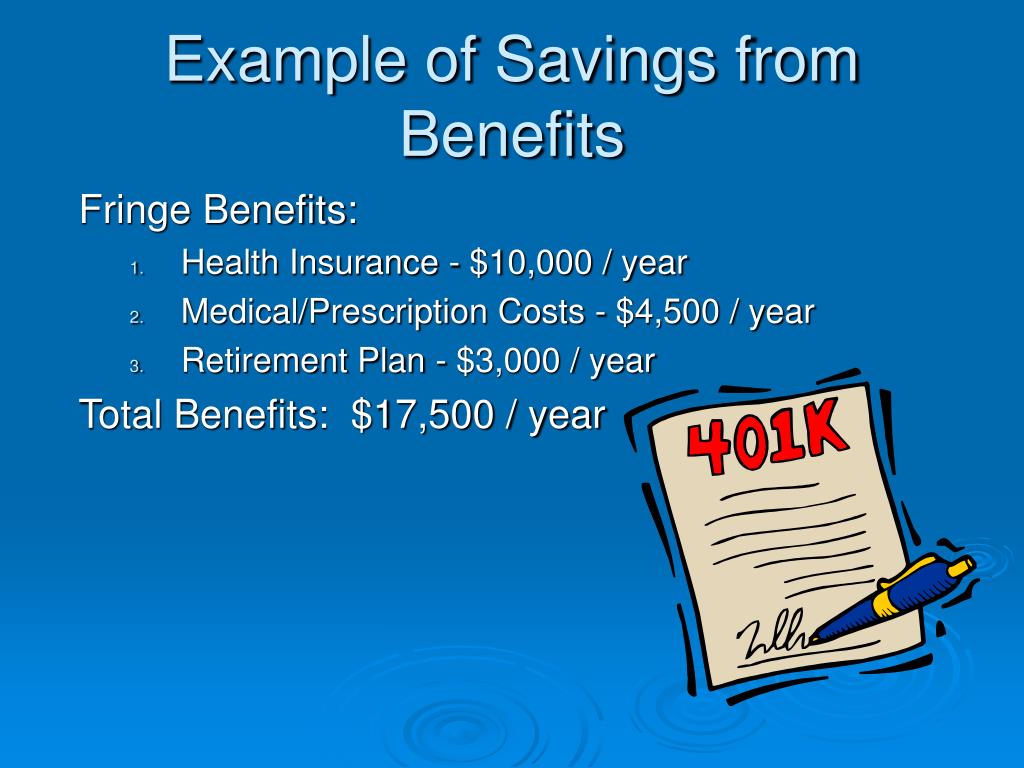 Example of Savings from Benefits

Fringe Benefits:

1. Health Insurance - \$10,000 / year
2. Medical/Prescription Costs - \$4,500 / year
3. Retirement Plan - \$3,000 / year

Total Benefits: \$17,500 / year

401K